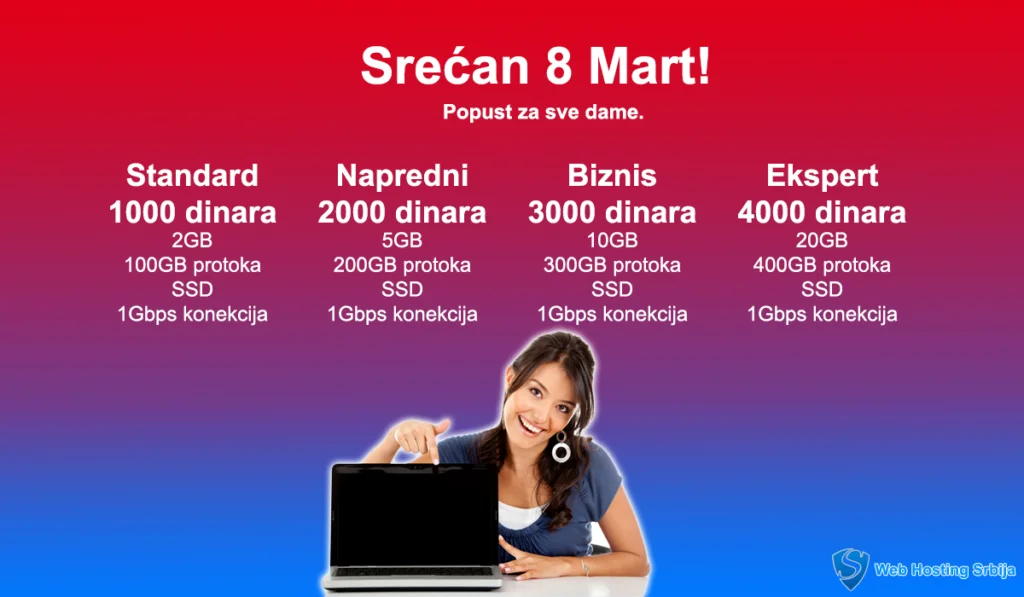 Srećan 8 Mart!

Popust za sve dame.

Standard
1000 dinara
2GB
100GB protoka
SSD
1Gbps konekcija

Napredni
2000 dinara
5GB
200GB protoka
SSD
1Gbps konekcija

Biznis
3000 dinara
10GB
300GB protoka
SSD
1Gbps konekcija

Ekspert
4000 dinara
20GB
400GB protoka
SSD
1Gbps konekcija

Web Hosting Srbija